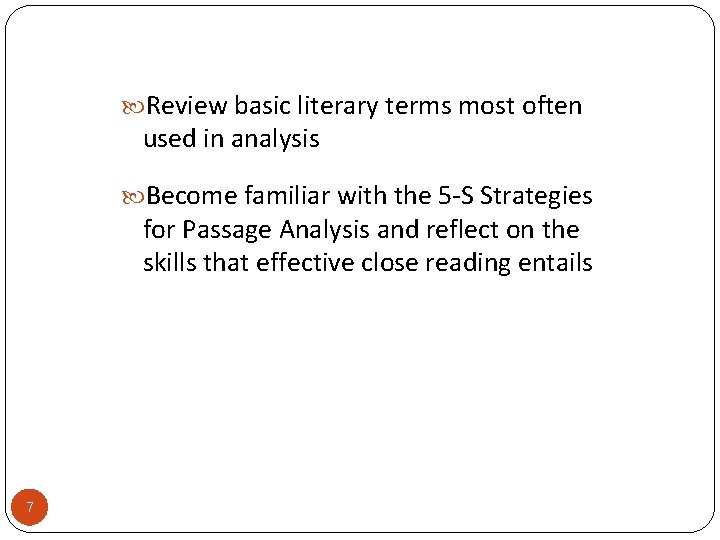 Review basic literary terms most often used in analysis

Become familiar with the 5-S Strategies for Passage Analysis and reflect on the skills that effective close reading entails

7